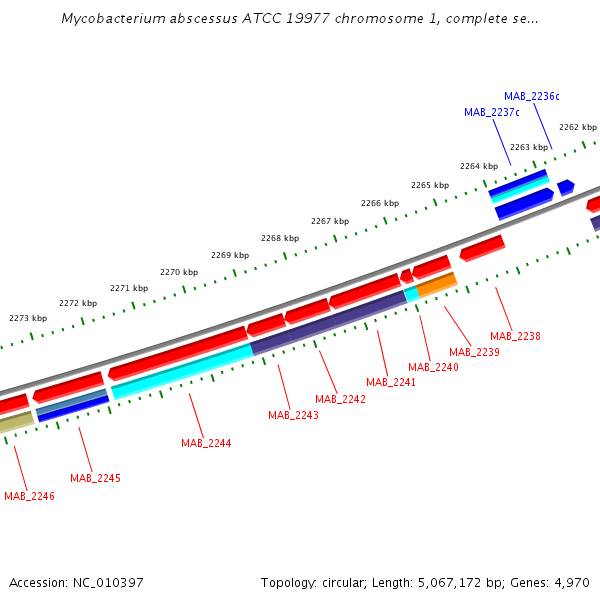 Mycobacterium abscessus ATCC 19977 chromosome 1, complete se...

MAB_2236c
MAB_2237c
2262 kbp
2263 kbp
2264 kbp
2265 kbp
2266 kbp
2267 kbp
2268 kbp
2269 kbp
2270 kbp
2271 kbp
2272 kbp
2273 kbp

MAB_2238
MAB_2239
MAB_2240
MAB_2241
MAB_2242
MAB_2243
MAB_2244
MAB_2245
MAB_2246

Accession: NC_010397
Topology: circular; Length: 5,067,172 bp; Genes: 4,970